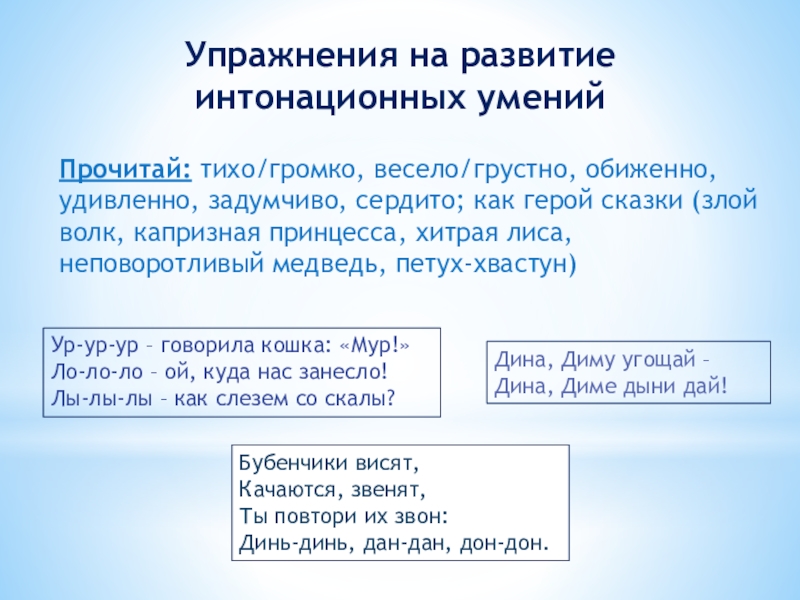 Упражнения на развитие интонационных умений

Прочитай: тихо/громко, весело/грустно, обиженно, удивленно, задумчиво, сердито; как герой сказки (злой волк, капризная принцесса, хитрая лиса, неповоротливый медведь, петух-хвастун)

Ур-ур-ур – говорила кошка: «Мур!»
Ло-ло-ло – ой, куда нас занесло!
Лы-лы-лы – как слезем со скалы?

Дина, Диму угощай –
Дина, Диме дыни дай!

Бубенчики висят,
Качаются, звенят,
Ты повтори их звон:
Динь-динь, дан-дан, дон-дон.